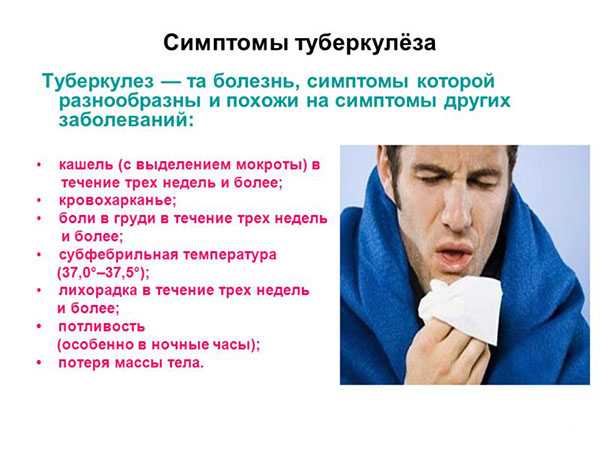 Симптомы туберкулёза

Туберкулез — та болезнь, симптомы которой разнообразны и похожи на симптомы других заболеваний:

• кашель (с выделением мокроты) в течение трех недель и более;
• кровохарканье;
• боли в груди в течение трех недель и более;
• субфебрильная температура (37,0°–37,5°);
• лихорадка в течение трех недель и более;
• потливость (особенно в ночные часы);
• потеря массы тела.